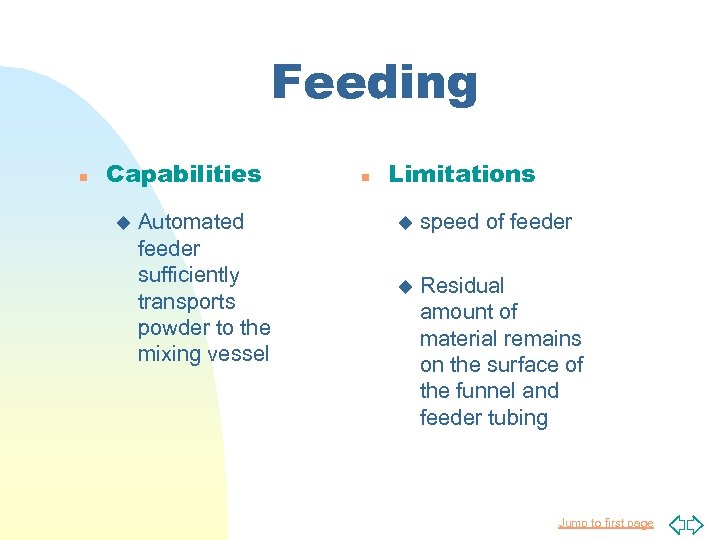 Feeding

Capabilities

Automated feeder sufficiently transports powder to the mixing vessel

Limitations

speed of feeder

Residual amount of material remains on the surface of the funnel and feeder tubing

Jump to first page